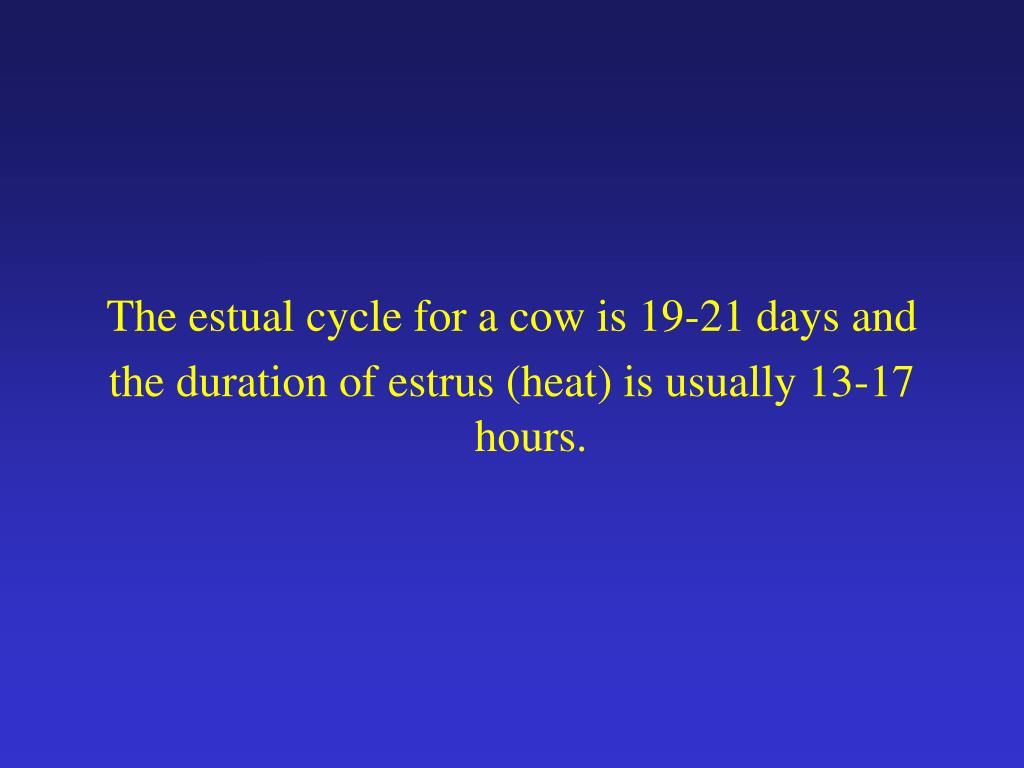 The estual cycle for a cow is 19-21 days and the duration of estrus (heat) is usually 13-17 hours.